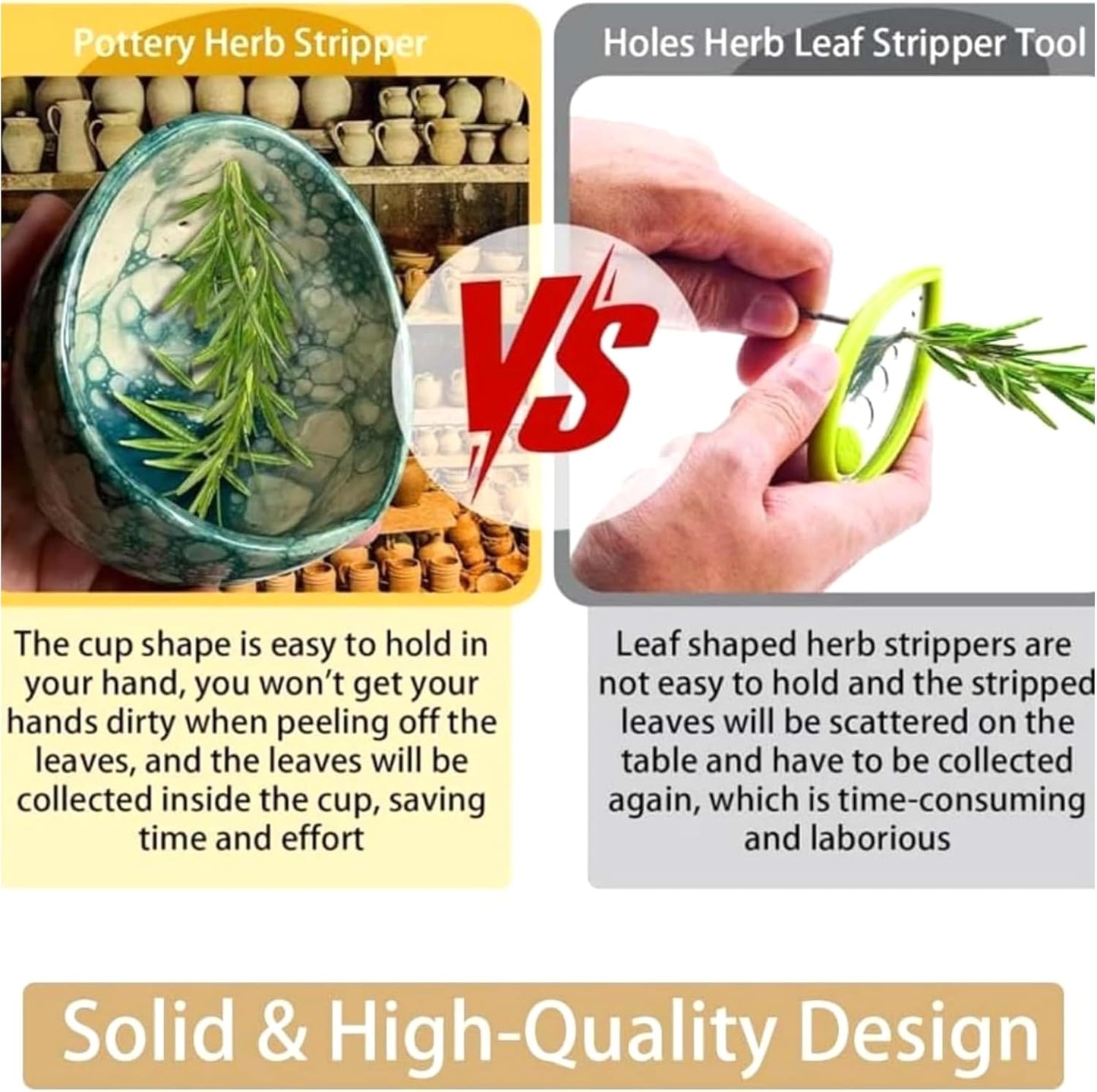 Pottery Herb Stripper

The cup shape is easy to hold in your hand, you won't get your hands dirty when peeling off the leaves, and the leaves will be collected inside the cup, saving time and effort

VS

Holes Herb Leaf Stripper Tool

Leaf shaped herb strippers are not easy to hold and the stripped leaves will be scattered on the table and have to be collected again, which is time-consuming and laborious

Solid & High-Quality Design